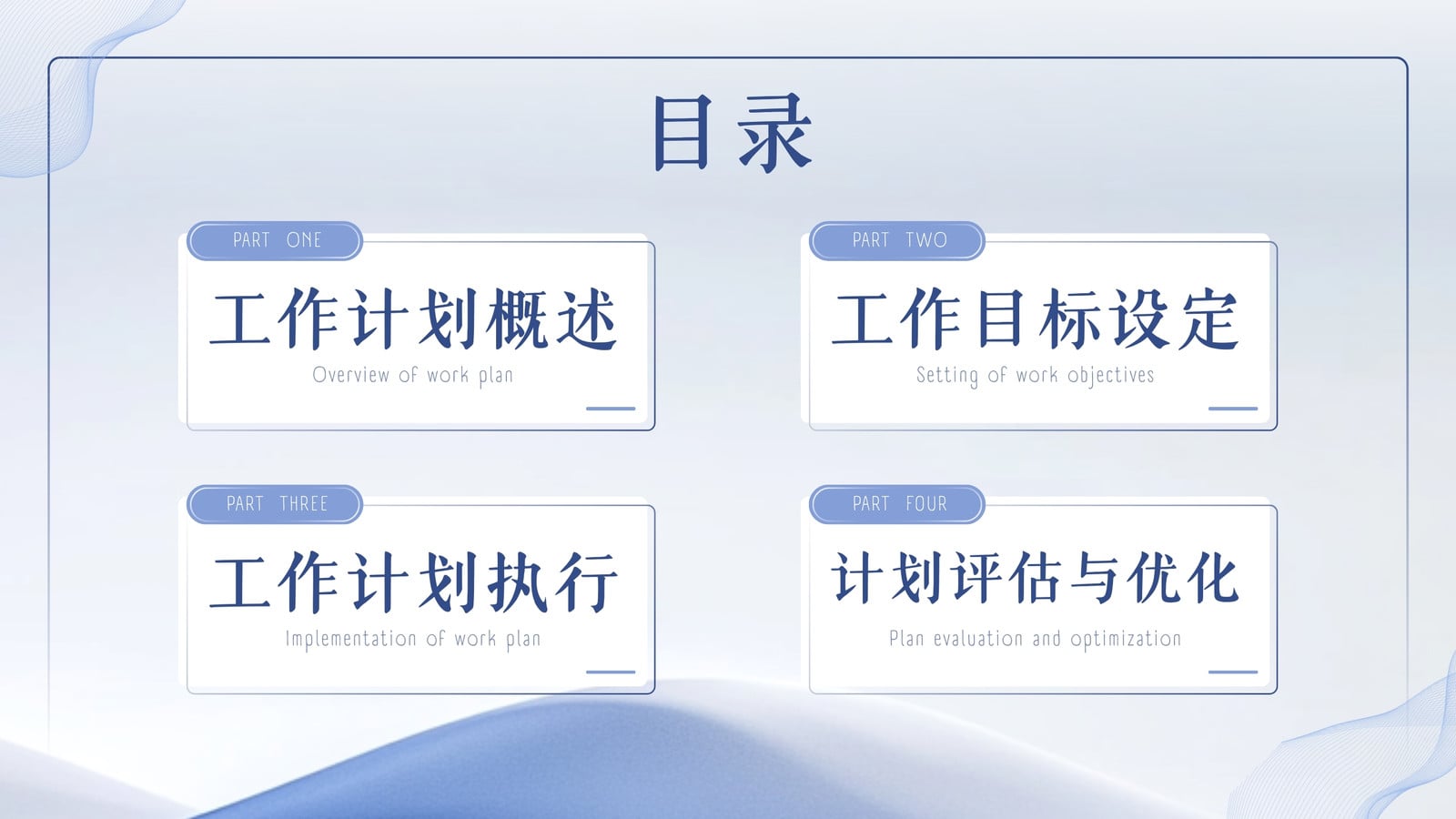 目录

PART ONE
工作计划概述
Overview of work plan

PART TWO
工作目标设定
Setting of work objectives

PART THREE
工作计划执行
Implementation of work plan

PART FOUR
计划评估与优化
Plan evaluation and optimization